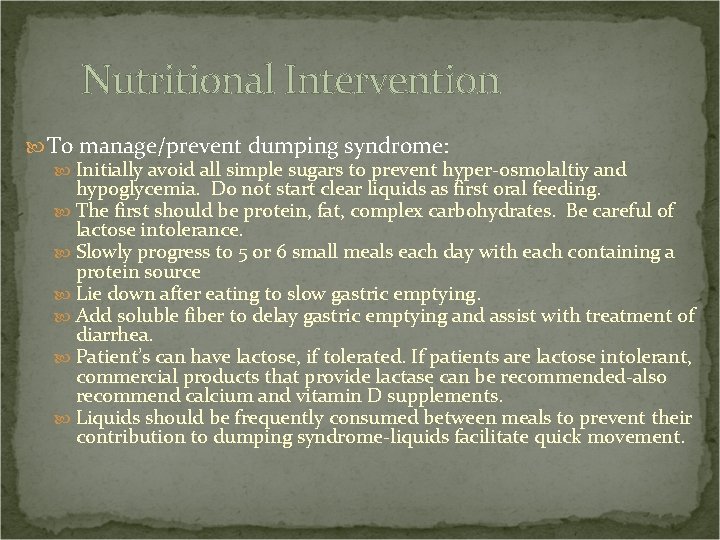 Nutritional Intervention

To manage/prevent dumping syndrome:

Initially avoid all simple sugars to prevent hyper-osmolaltiy and hypoglycemia. Do not start clear liquids as first oral feeding.

The first should be protein, fat, complex carbohydrates. Be careful of lactose intolerance.

Slowly progress to 5 or 6 small meals each day with each containing a protein source

Lie down after eating to slow gastric emptying.

Add soluble fiber to delay gastric emptying and assist with treatment of diarrhea.

Patient's can have lactose, if tolerated. If patients are lactose intolerant, commercial products that provide lactase can be recommended-also recommend calcium and vitamin D supplements.

Liquids should be frequently consumed between meals to prevent their contribution to dumping syndrome-liquids facilitate quick movement.